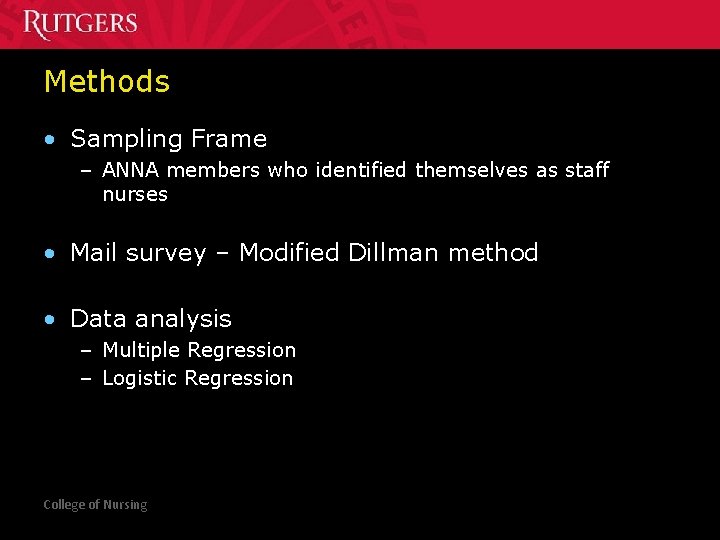 RUTGERS

Methods

• Sampling Frame
 – ANNA members who identified themselves as staff nurses

• Mail survey – Modified Dillman method

• Data analysis
 – Multiple Regression
 – Logistic Regression

College of Nursing